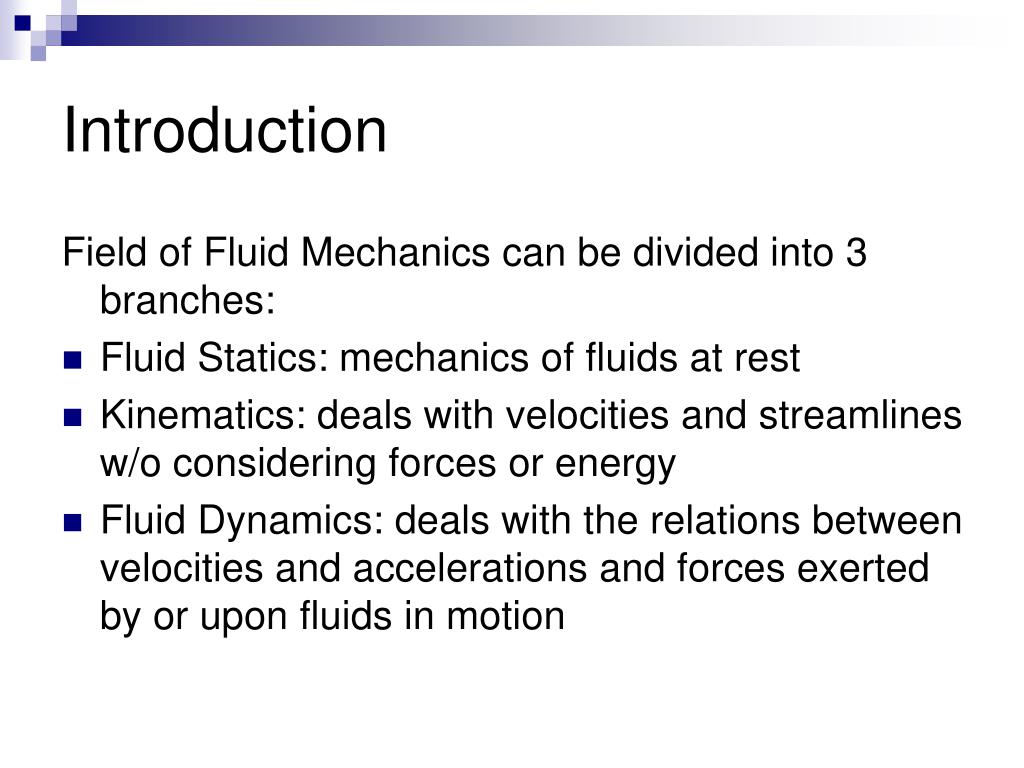 Introduction

Field of Fluid Mechanics can be divided into 3 branches:

- Fluid Statics: mechanics of fluids at rest
- Kinematics: deals with velocities and streamlines w/o considering forces or energy
- Fluid Dynamics: deals with the relations between velocities and accelerations and forces exerted by or upon fluids in motion